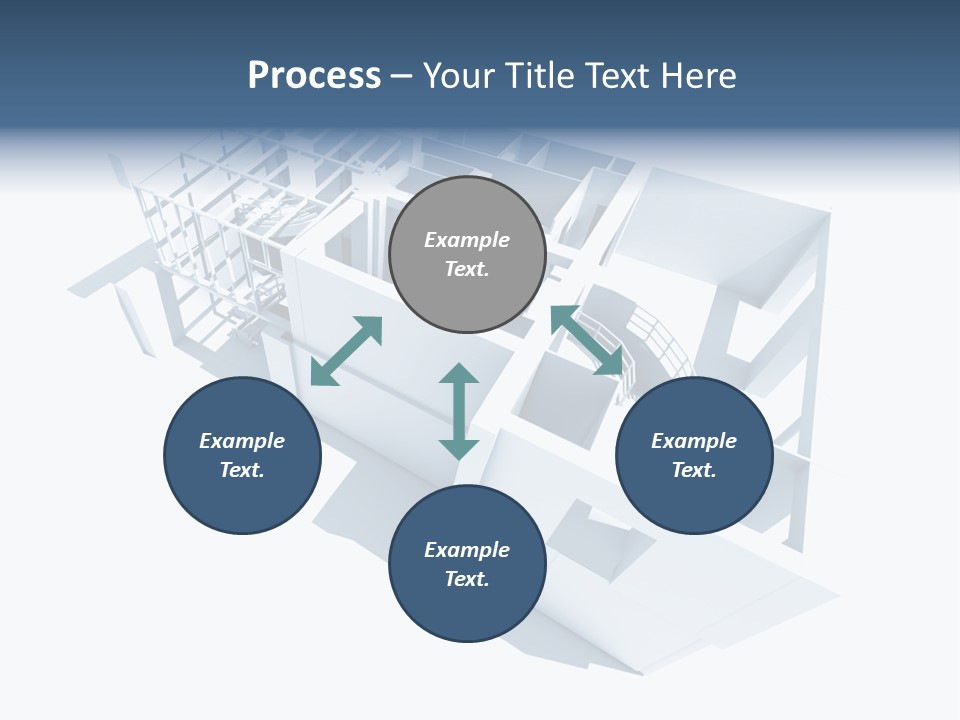 Process – Your Title Text Here

Example Text.

Example Text.

Example Text.

Example Text.